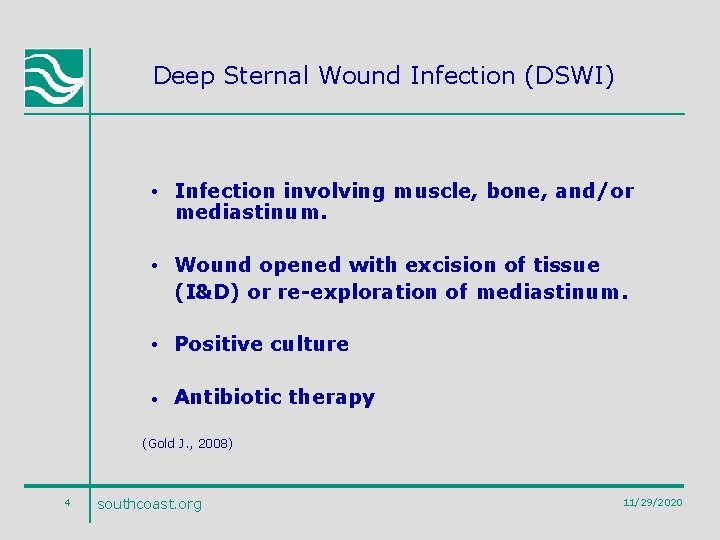 Deep Sternal Wound Infection (DSWI)

• Infection involving muscle, bone, and/or mediastinum.

• Wound opened with excision of tissue (I&D) or re-exploration of mediastinum.

• Positive culture

• Antibiotic therapy

(Gold J., 2008)

4

southcoast.org

11/29/2020